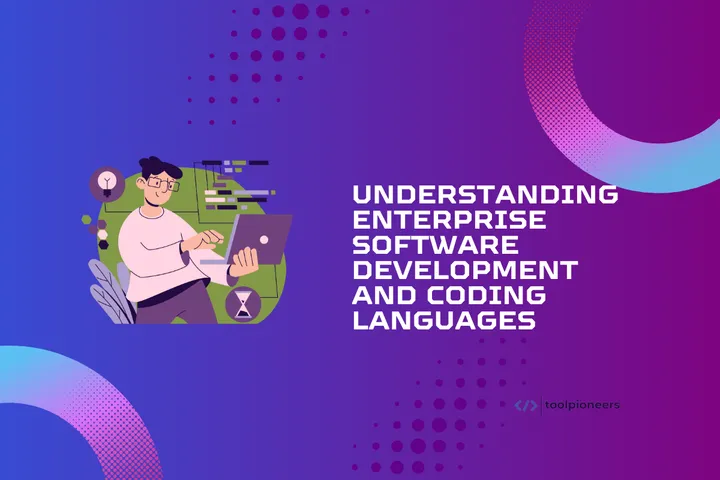 UNDERSTANDING ENTERPRISE SOFTWARE DEVELOPMENT AND CODING LANGUAGES

</> toolpioneers